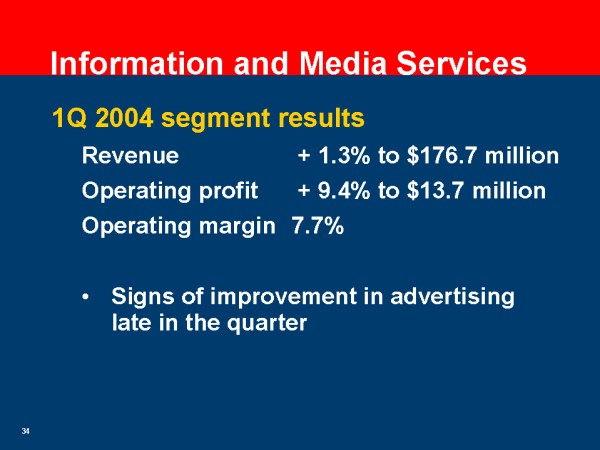 Information and Media Services

1Q 2004 segment results

Revenue + 1.3% to \$176.7 million

Operating profit + 9.4% to \$13.7 million

Operating margin 7.7%

• Signs of improvement in advertising late in the quarter

34